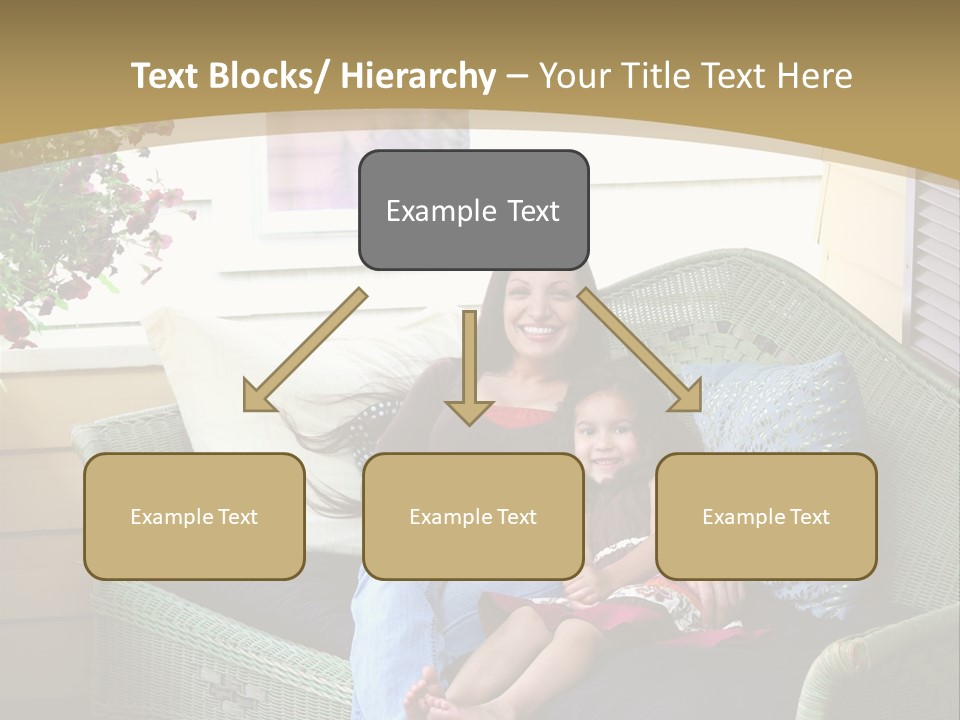 Text Blocks/ Hierarchy – Your Title Text Here

Example Text

Example Text

Example Text

Example Text